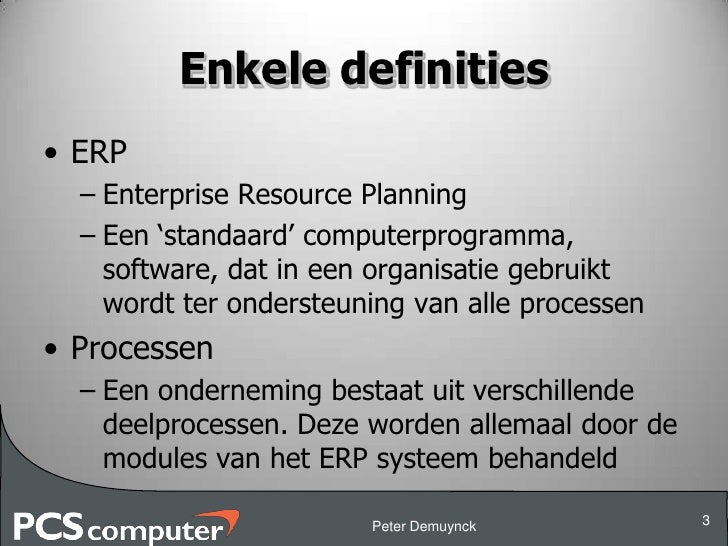 Enkele definities

• ERP
– Enterprise Resource Planning
– Een ‘standaard’ computerprogramma, software, dat in een organisatie gebruikt wordt ter ondersteuning van alle processen

• Processen
– Een onderneming bestaat uit verschillende deelprocessen. Deze worden allemaal door de modules van het ERP systeem behandeld

PCS computer

Peter Demuynck

3